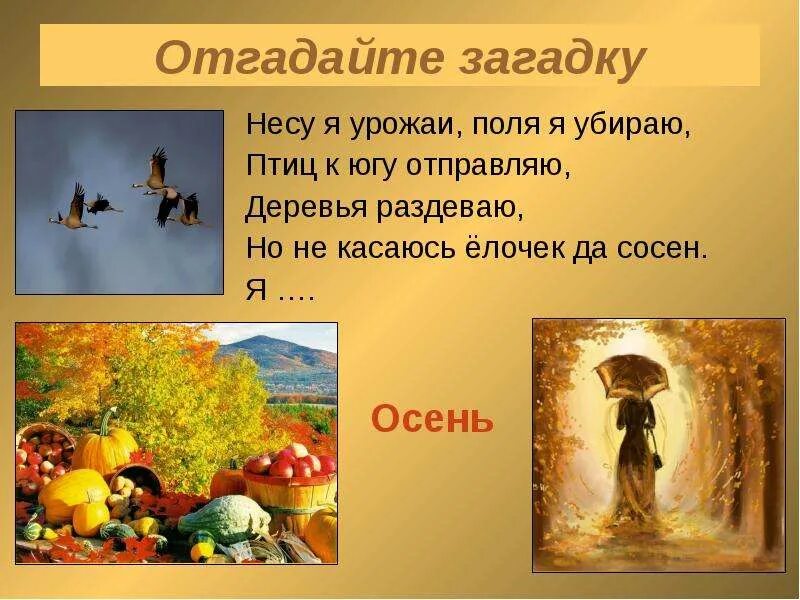 Отгадайте загадку

Несу я урожаи, поля я убираю,
Птиц к югу отправляю,
Деревья раздеваю,
Но не касаюсь ёлочек да сосен.
Я ….

Осень